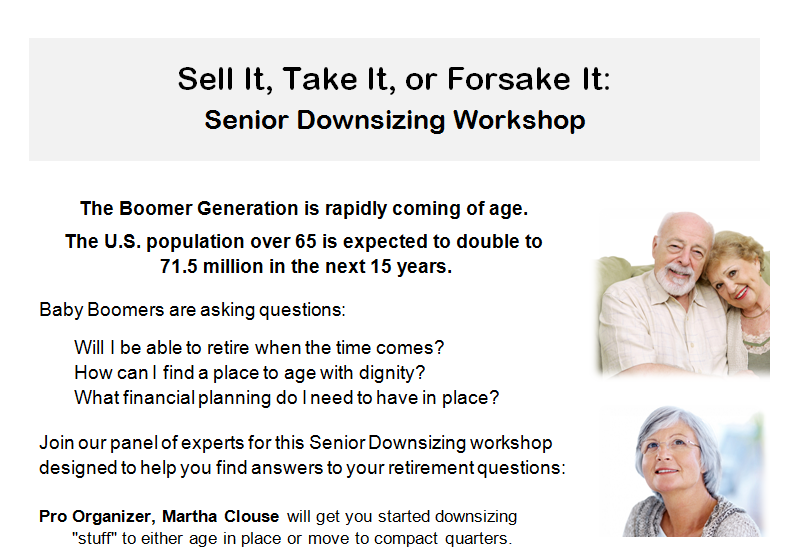 Sell It, Take It, or Forsake It:
Senior Downsizing Workshop

The Boomer Generation is rapidly coming of age.

The U.S. population over 65 is expected to double to 71.5 million in the next 15 years.

Baby Boomers are asking questions:

Will I be able to retire when the time comes?
How can I find a place to age with dignity?
What financial planning do I need to have in place?

Join our panel of experts for this Senior Downsizing workshop designed to help you find answers to your retirement questions:

Pro Organizer, Martha Clouse will get you started downsizing "stuff" to either age in place or move to compact quarters.